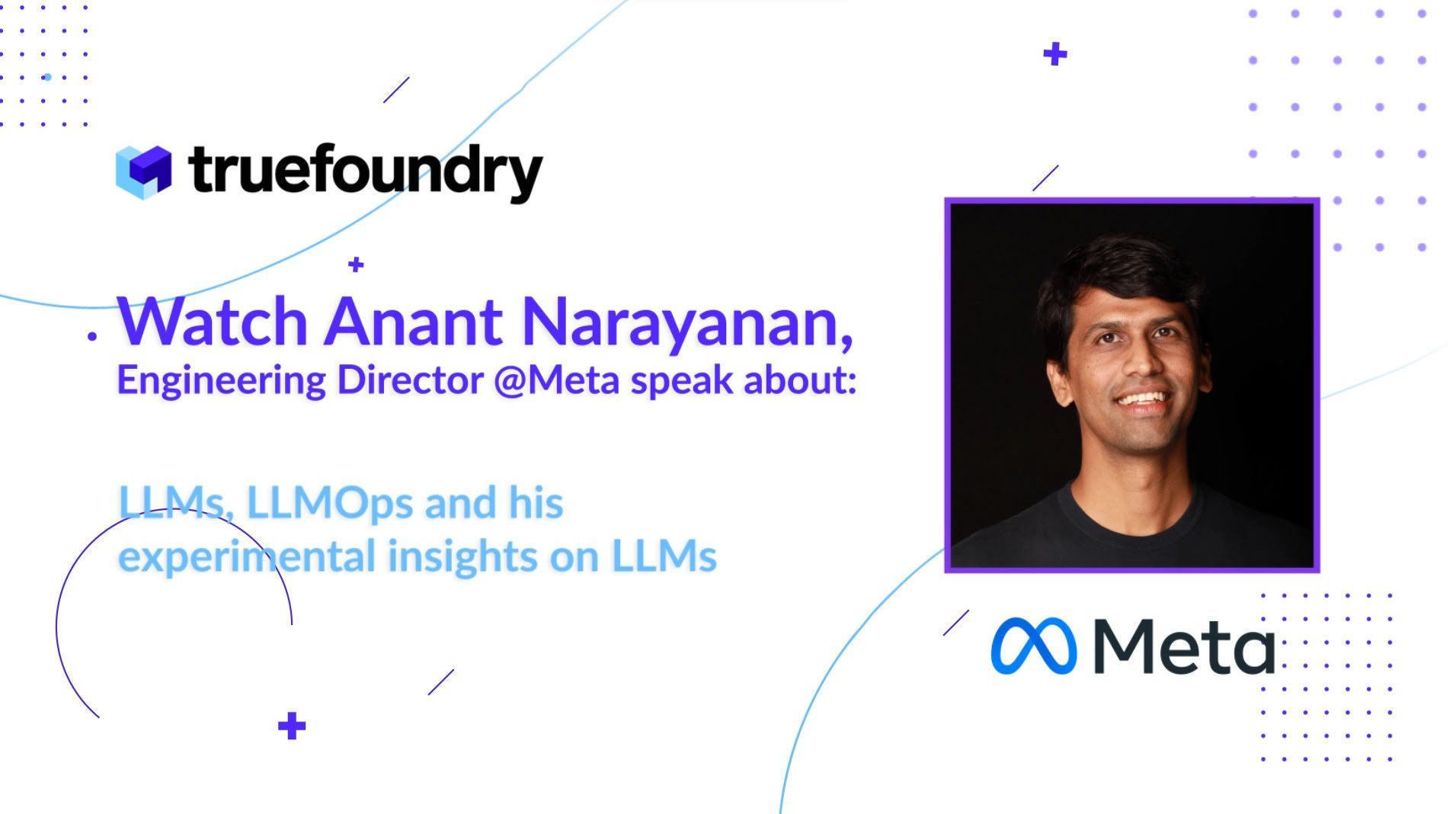 truefoundry

Watch Anant Narayanan,
Engineering Director @Meta speak about:

LLMs, LLMOps and his experimental insights on LLMs

Meta